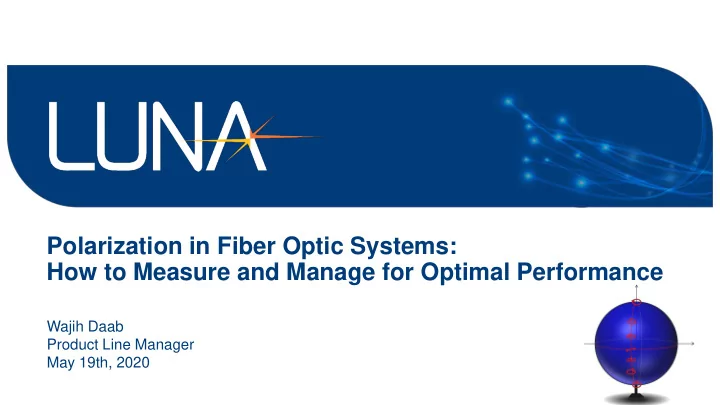 LUNA

Polarization in Fiber Optic Systems:
How to Measure and Manage for Optimal Performance

Wajih Daab
Product Line Manager
May 19th, 2020